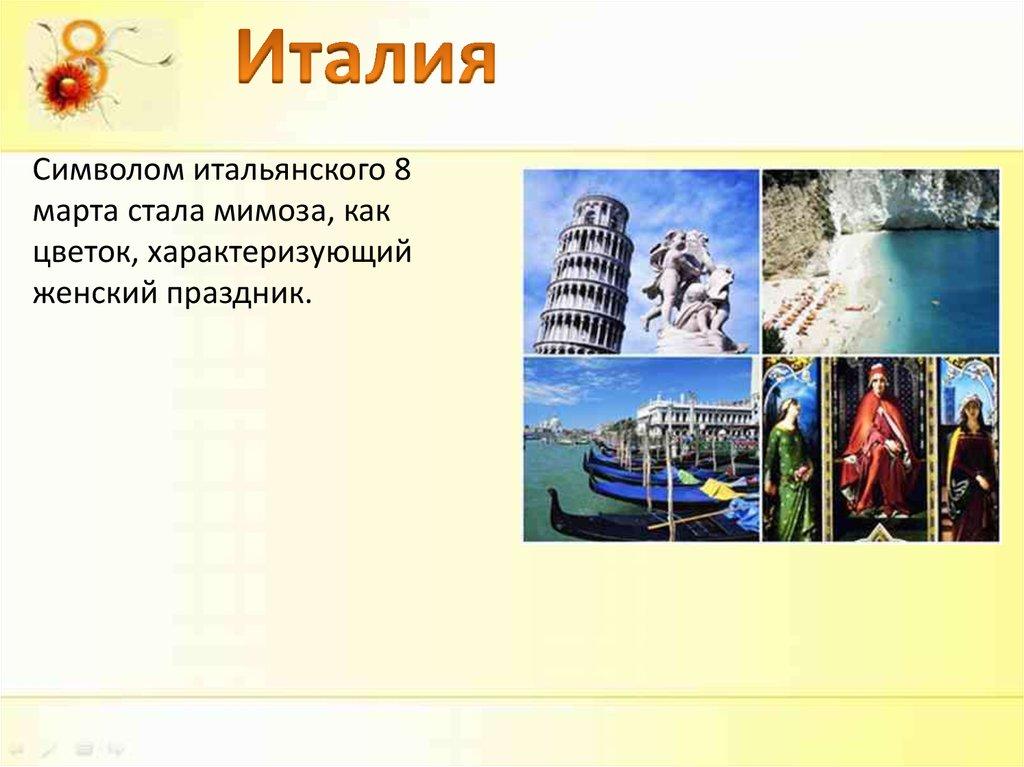 8

Италия

Символом итальянского 8 марта стала мимоза, как цветок, характеризующий женский праздник.